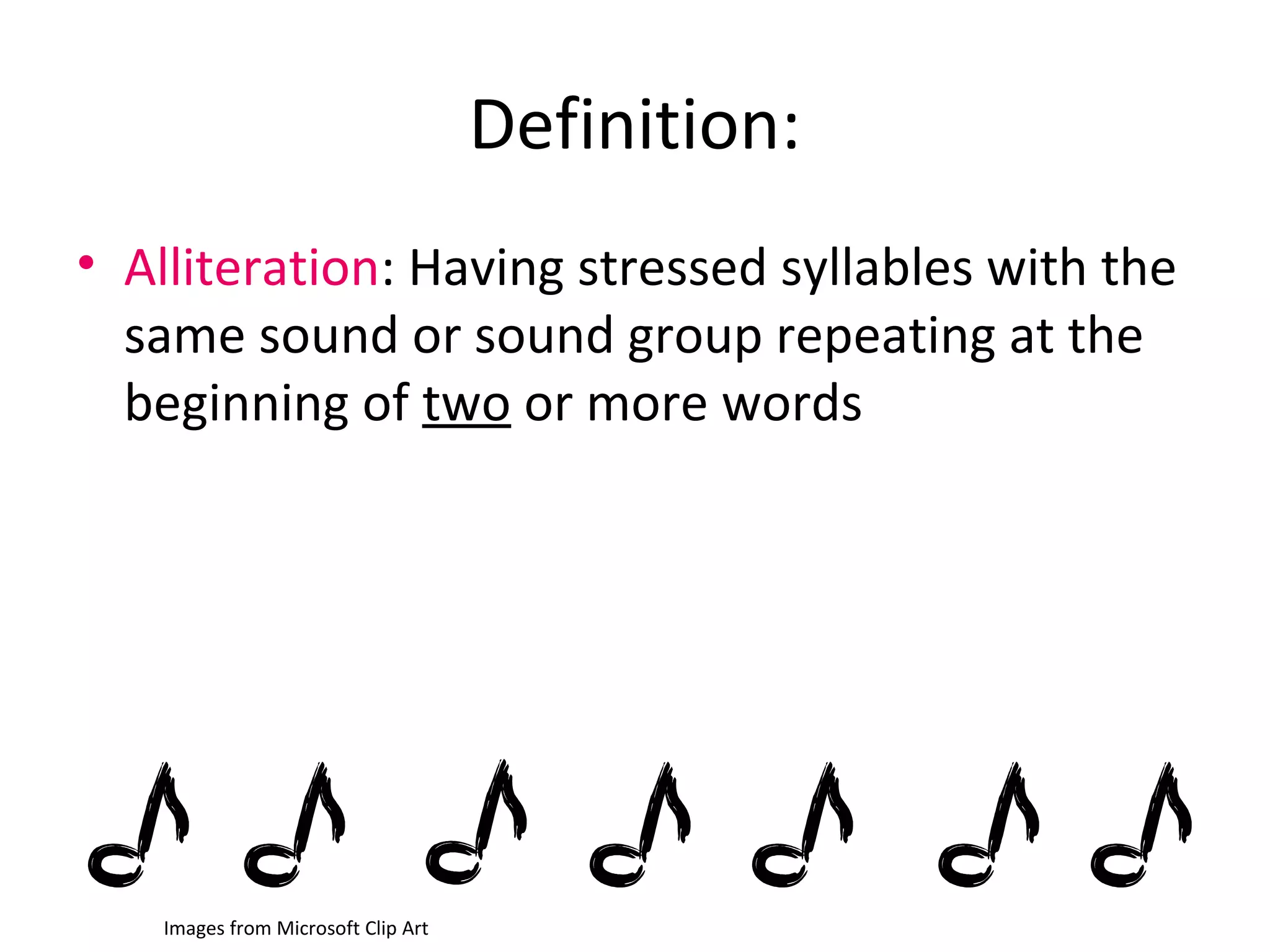 Definition:

• Alliteration: Having stressed syllables with the same sound or sound group repeating at the beginning of two or more words

Images from Microsoft Clip Art